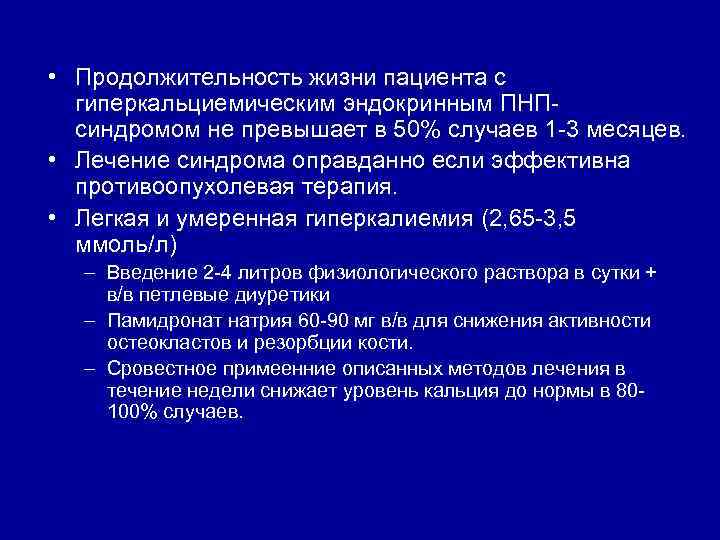 • Продолжительность жизни пациента с гиперкальциемическим эндокринным ПНП-синдромом не превышает в 50% случаев 1-3 месяцев.
• Лечение синдрома оправданно если эффективна противоопухолевая терапия.
• Легкая и умеренная гиперкалиемия (2,65-3,5 ммоль/л)
– Введение 2-4 литров физиологического раствора в сутки + в/в петлевые диуретики
– Памидронат натрия 60-90 мг в/в для снижения активности остеокластов и резорбции кости.
– Сровестное примеенние описанных методов лечения в течение недели снижает уровень кальция до нормы в 80-100% случаев.